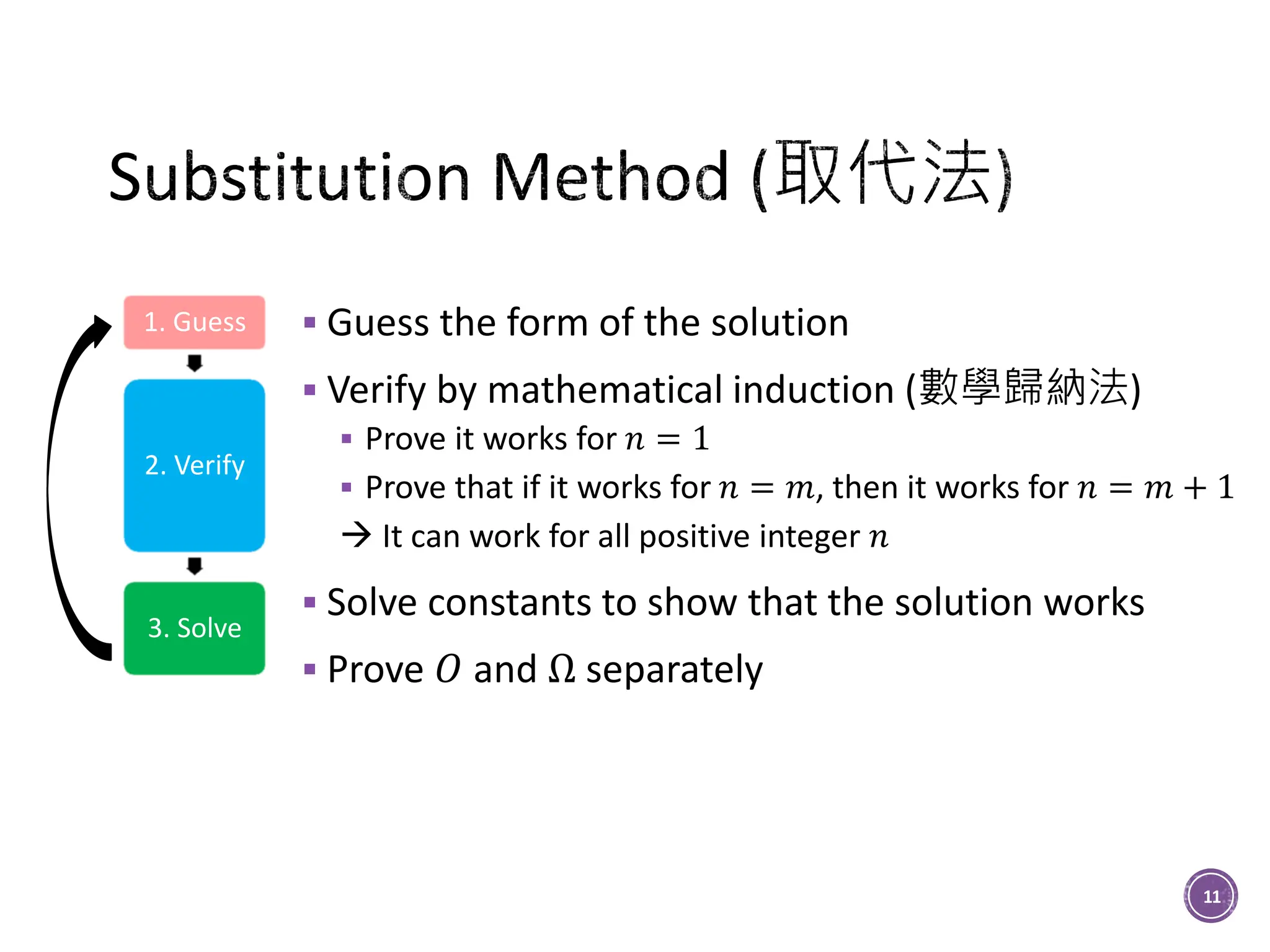 Substitution Method (取代法)

1. Guess

2. Verify

3. Solve

▪ Guess the form of the solution

▪ Verify by mathematical induction (數學歸納法)

▪ Prove it works for $n = 1$

▪ Prove that if it works for $n = m$, then it works for $n = m + 1$

→ It can work for all positive integer $n$

▪ Solve constants to show that the solution works

▪ Prove $O$ and $\Omega$ separately

11